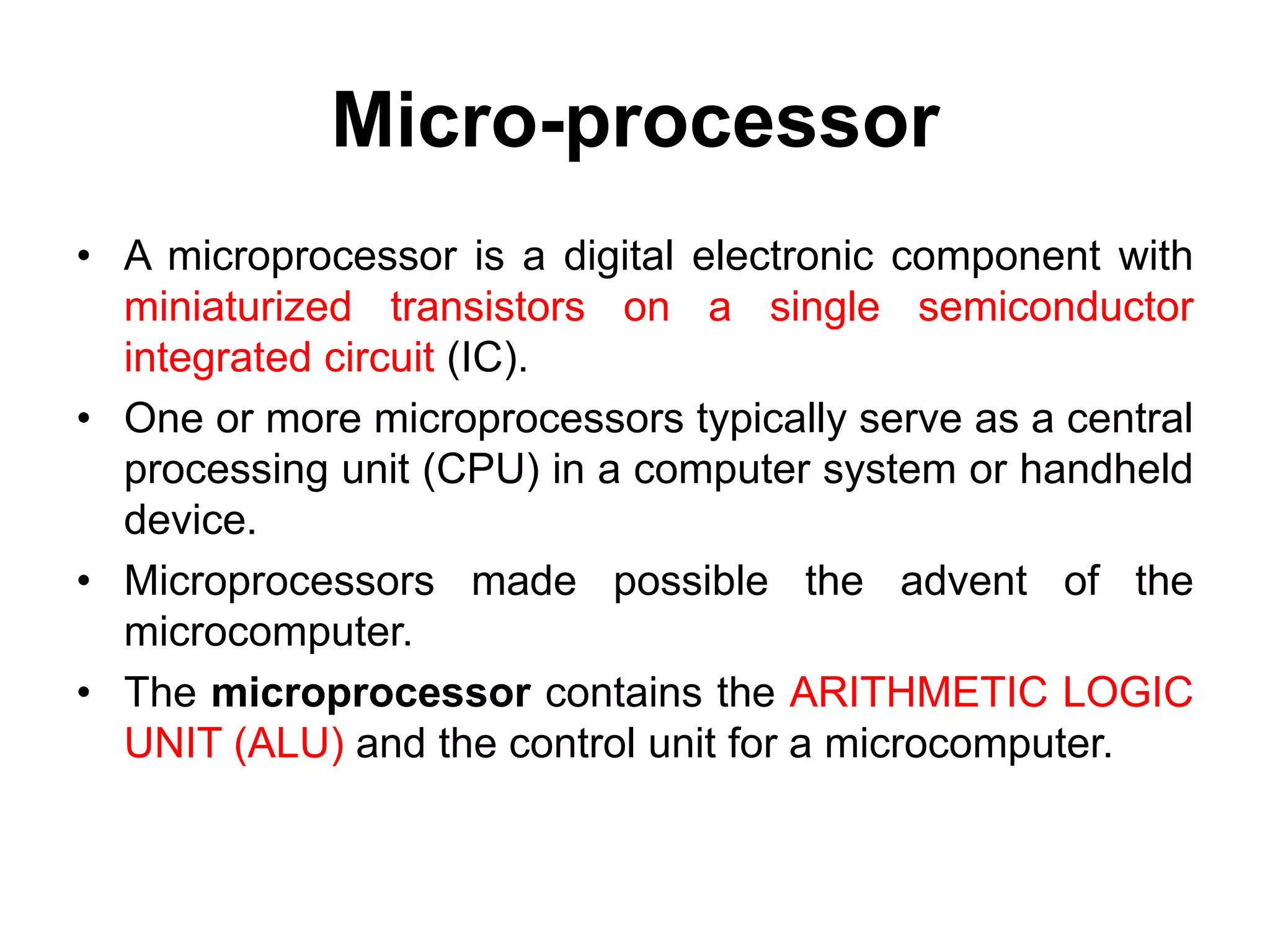 Micro-processor

• A microprocessor is a digital electronic component with miniaturized transistors on a single semiconductor integrated circuit (IC).

• One or more microprocessors typically serve as a central processing unit (CPU) in a computer system or handheld device.

• Microprocessors made possible the advent of the microcomputer.

• The microprocessor contains the ARITHMETIC LOGIC UNIT (ALU) and the control unit for a microcomputer.